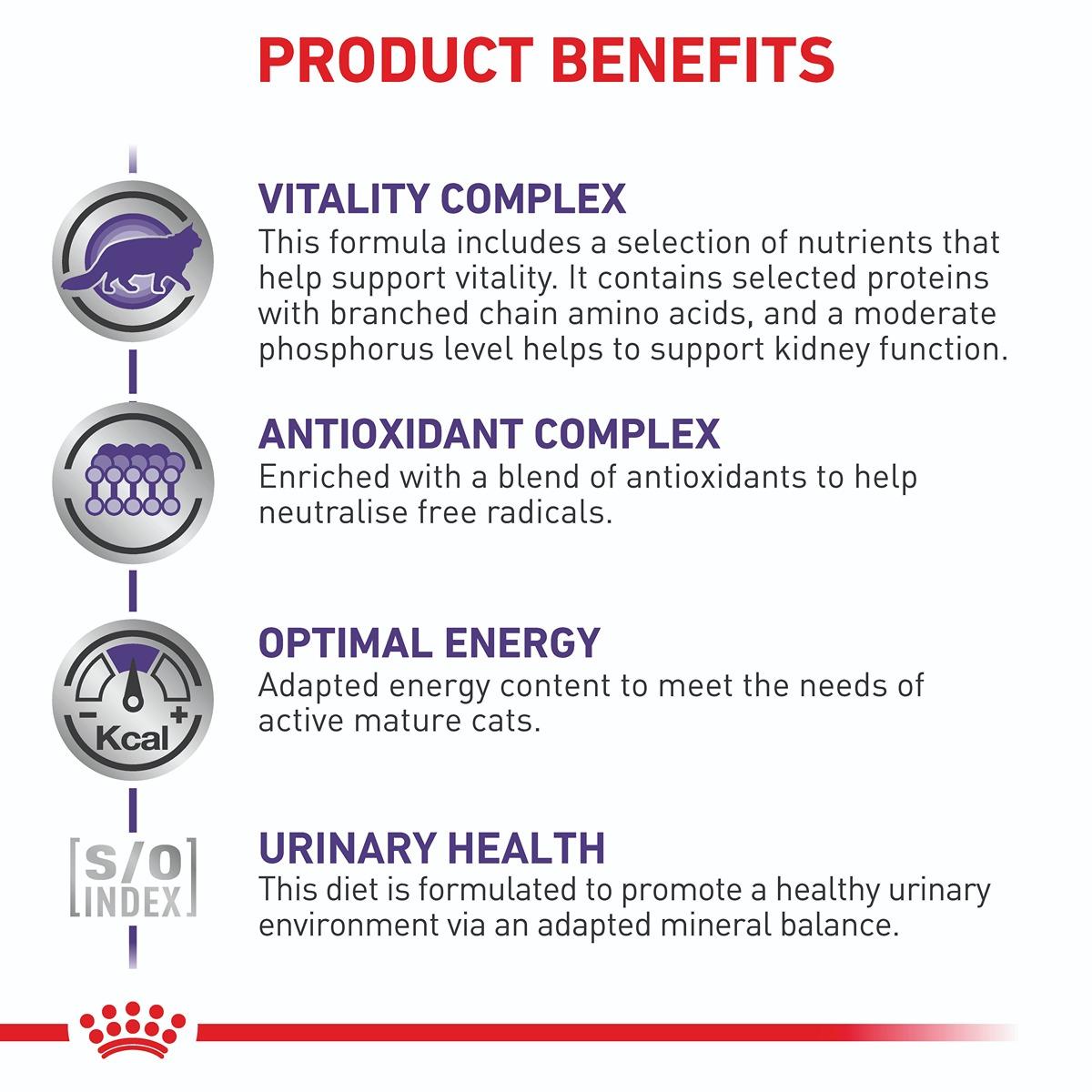 PRODUCT BENEFITS

VITALITY COMPLEX
This formula includes a selection of nutrients that help support vitality. It contains selected proteins with branched chain amino acids, and a moderate phosphorus level helps to support kidney function.

ANTIOXIDANT COMPLEX
Enriched with a blend of antioxidants to help neutralise free radicals.

- Kcal +

OPTIMAL ENERGY
Adapted energy content to meet the needs of active mature cats.

S/O INDEX

URINARY HEALTH
This diet is formulated to promote a healthy urinary environment via an adapted mineral balance.